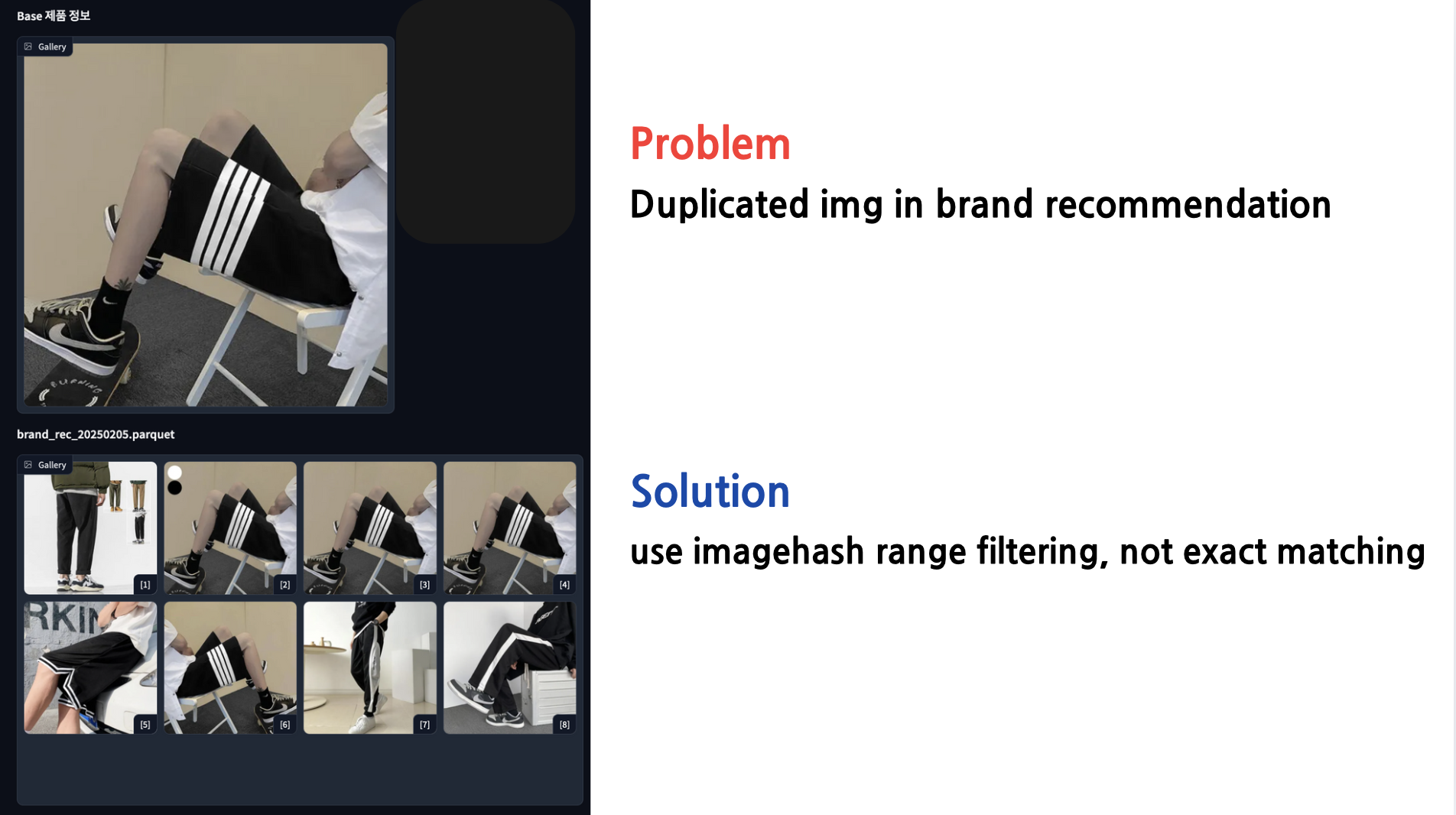 Base 제품 정보

Gallery

brand_rec_20250205.parquet

Gallery

[1] [2] [3] [4]

RKI

[5] [6] [7] [8]

Problem

Duplicated img in brand recommendation

Solution

use imagehash range filtering, not exact matching